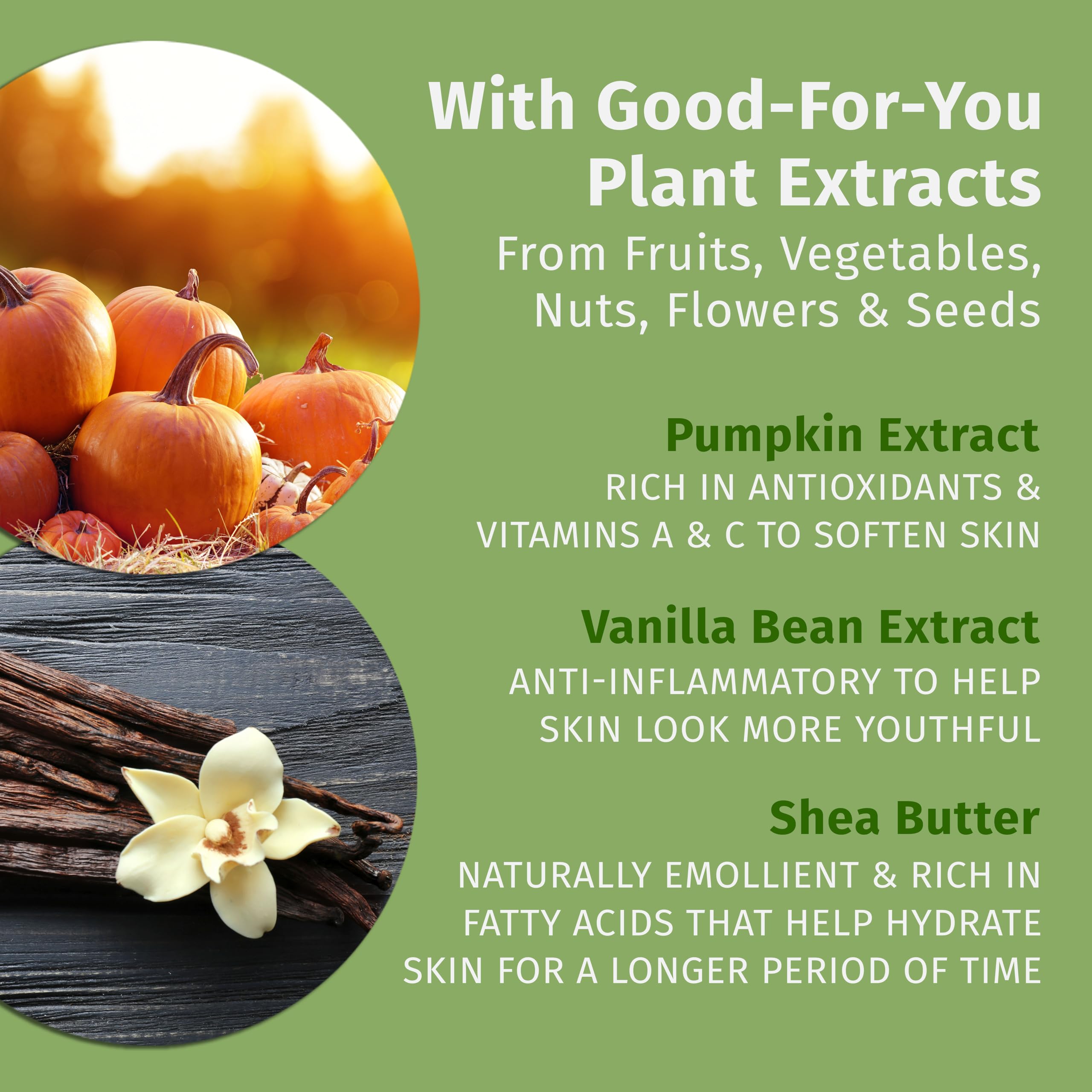 With Good-For-You Plant Extracts

From Fruits, Vegetables, Nuts, Flowers & Seeds

Pumpkin Extract

RICH IN ANTIOXIDANTS & VITAMINS A & C TO SOFTEN SKIN

Vanilla Bean Extract

ANTI-INFLAMMATORY TO HELP SKIN LOOK MORE YOUTHFUL

Shea Butter

NATURALLY EMOLLIENT & RICH IN FATTY ACIDS THAT HELP HYDRATE SKIN FOR A LONGER PERIOD OF TIME